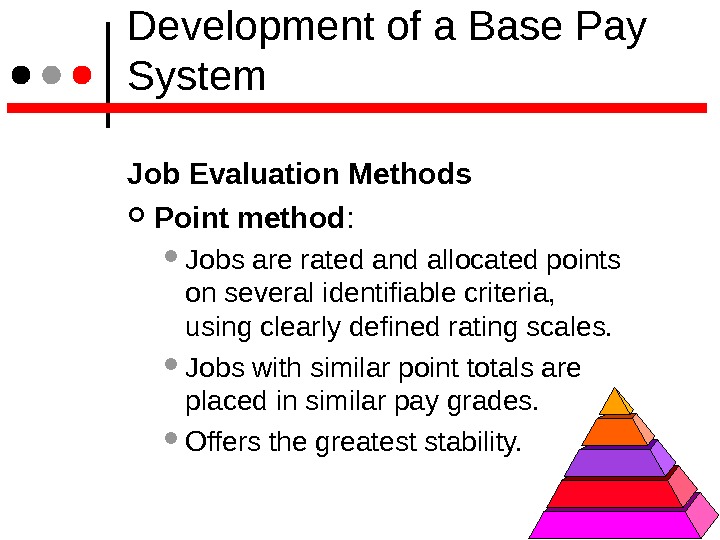 Development of a Base Pay System

Job Evaluation Methods

Point method:

Jobs are rated and allocated points on several identifiable criteria, using clearly defined rating scales.

Jobs with similar point totals are placed in similar pay grades.

Offers the greatest stability.